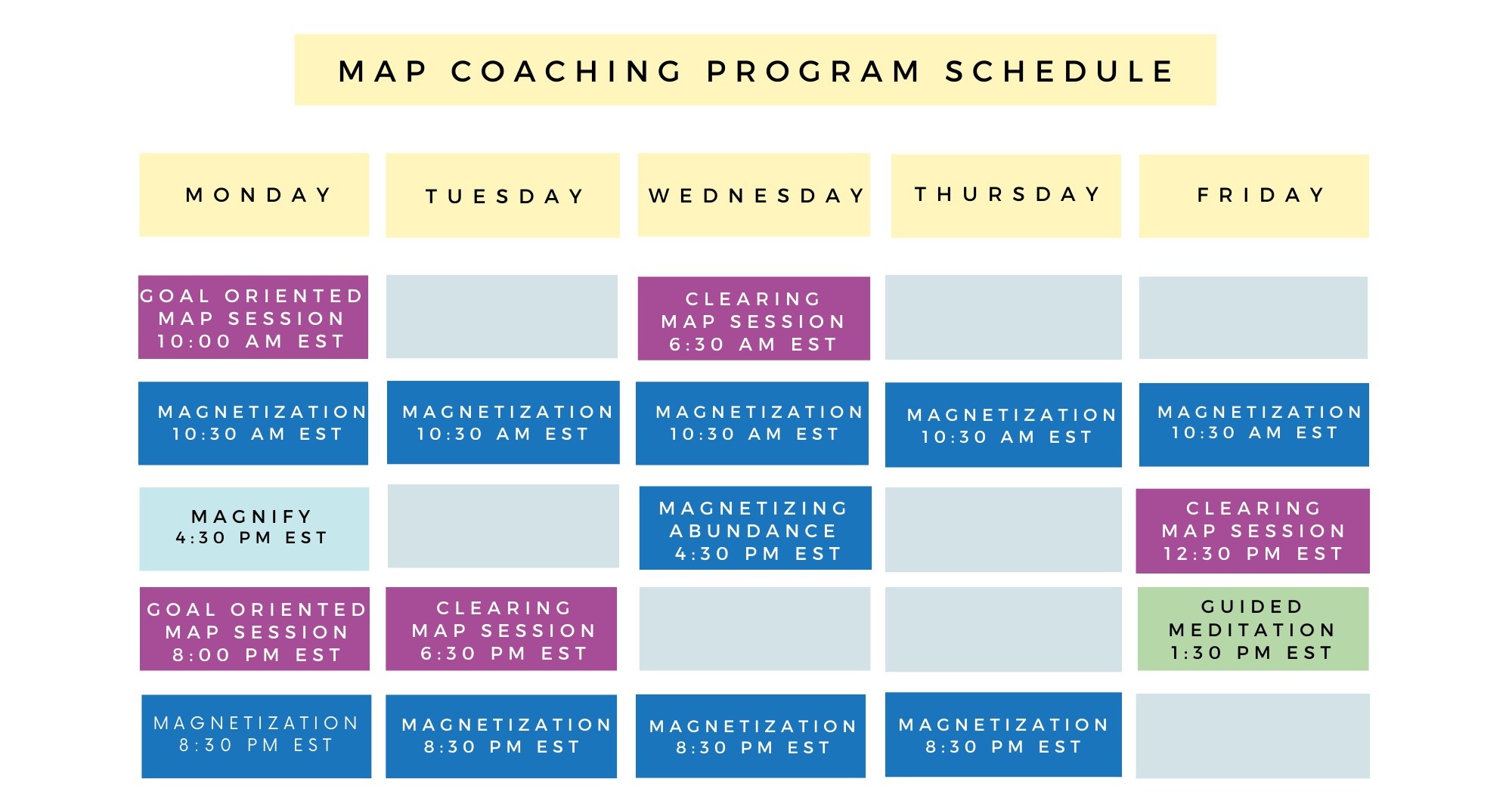 MAP COACHING PROGRAM SCHEDULE

| MONDAY | TUESDAY | WEDNESDAY | THURSDAY | FRIDAY |
|---|---|---|---|---|
| GOAL ORIENTED MAP SESSION 10:00 AM EST | | CLEARING MAP SESSION 6:30 AM EST | | |
| MAGNETIZATION 10:30 AM EST | MAGNETIZATION 10:30 AM EST | MAGNETIZATION 10:30 AM EST | MAGNETIZATION 10:30 AM EST | MAGNETIZATION 10:30 AM EST |
| MAGNIFY 4:30 PM EST | | MAGNETIZING ABUNDANCE 4:30 PM EST | | CLEARING MAP SESSION 12:30 PM EST |
| GOAL ORIENTED MAP SESSION 8:00 PM EST | CLEARING MAP SESSION 6:30 PM EST | | | GUIDED MEDITATION 1:30 PM EST |
| MAGNETIZATION 8:30 PM EST | MAGNETIZATION 8:30 PM EST | MAGNETIZATION 8:30 PM EST | MAGNETIZATION 8:30 PM EST | |